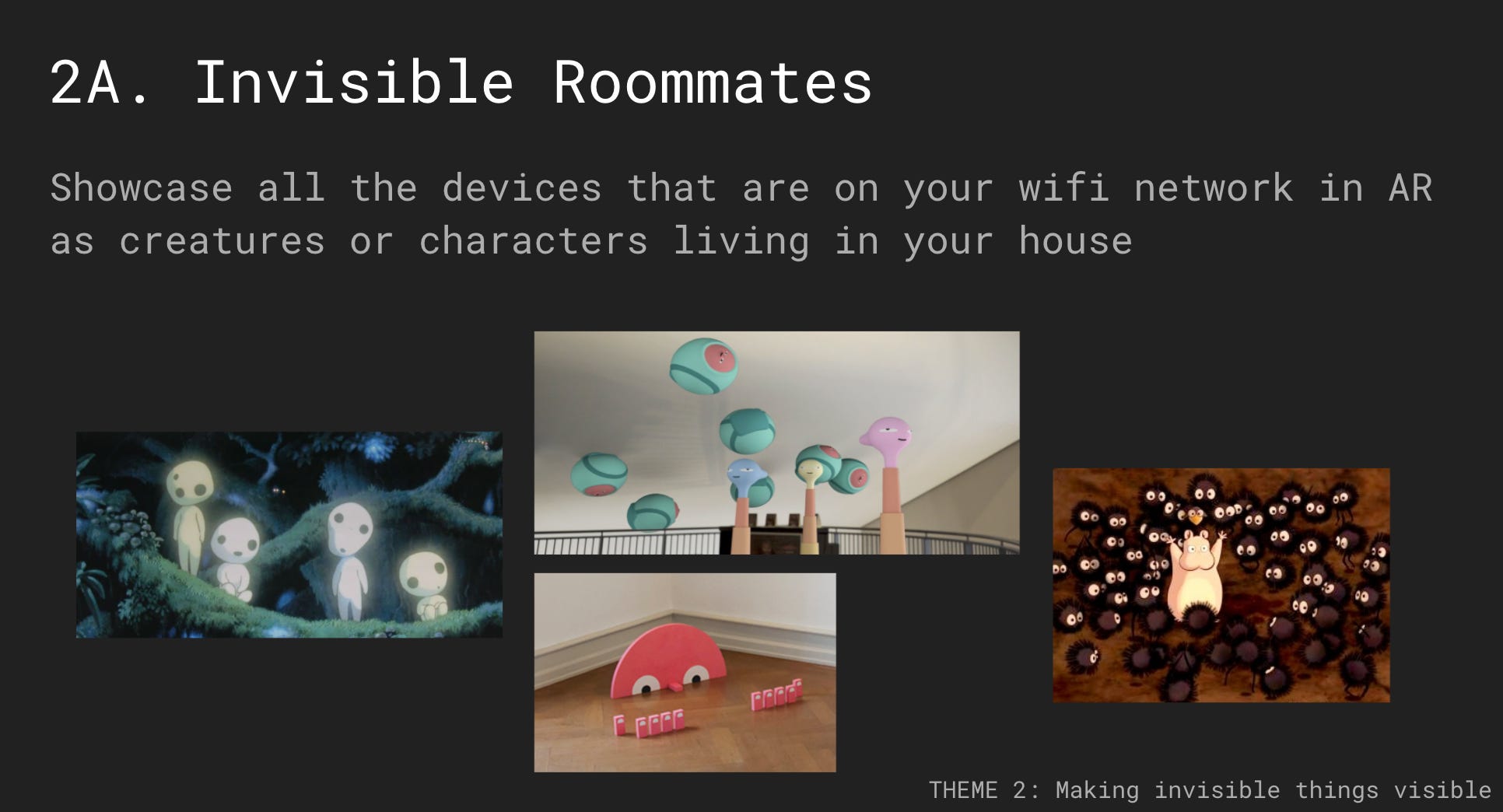 2A. Invisible Roommates

Showcase all the devices that are on your wifi network in AR as creatures or characters living in your house

THEME 2: Making invisible things visible